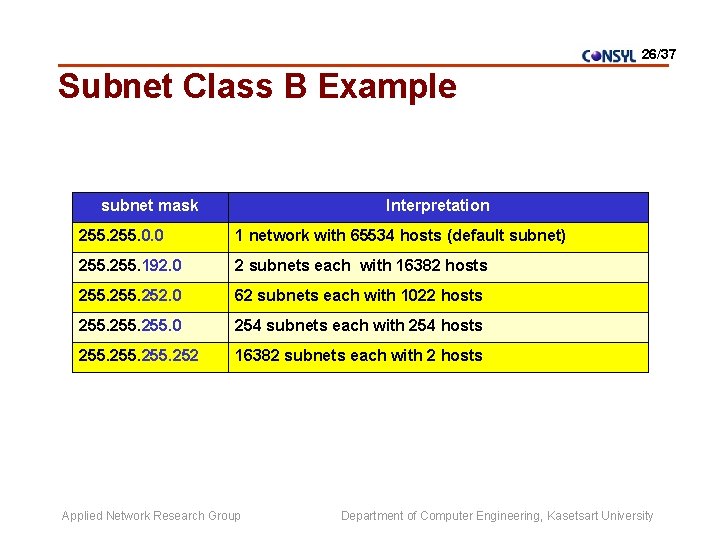 CONSYL 26/37

Subnet Class B Example

| subnet mask | Interpretation |
|---|---|
| 255.255.0.0 | 1 network with 65534 hosts (default subnet) |
| 255.255.192.0 | 2 subnets each  with 16382 hosts |
| 255.255.252.0 | 62 subnets each with 1022 hosts |
| 255.255.255.0 | 254 subnets each with 254 hosts |
| 255.255.255.252 | 16382 subnets each with 2 hosts |

Applied Network Research Group

Department of Computer Engineering, Kasetsart University